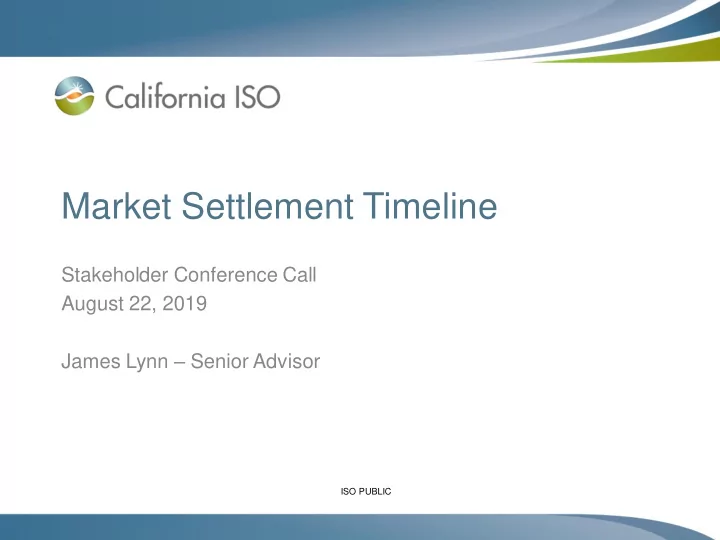 California ISO

Market Settlement Timeline

Stakeholder Conference Call
August 22, 2019

James Lynn – Senior Advisor

ISO PUBLIC